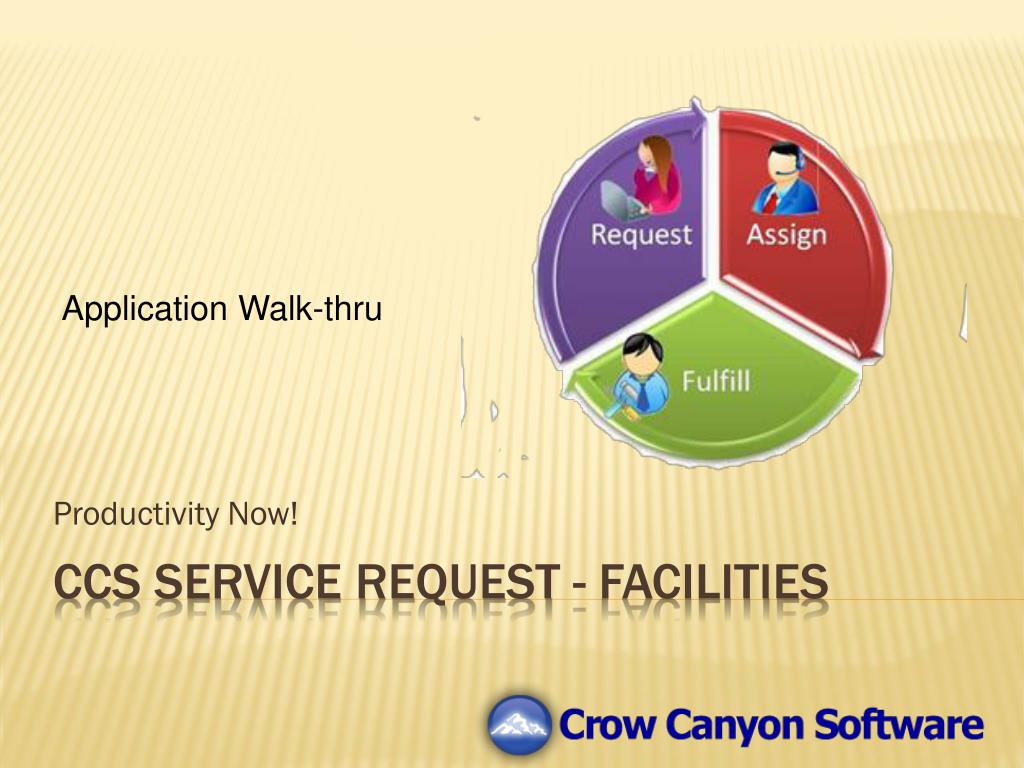 Application Walk-thru

Request

Assign

Fulfill

Productivity Now!

CCS SERVICE REQUEST - FACILITIES

Crow Canyon Software